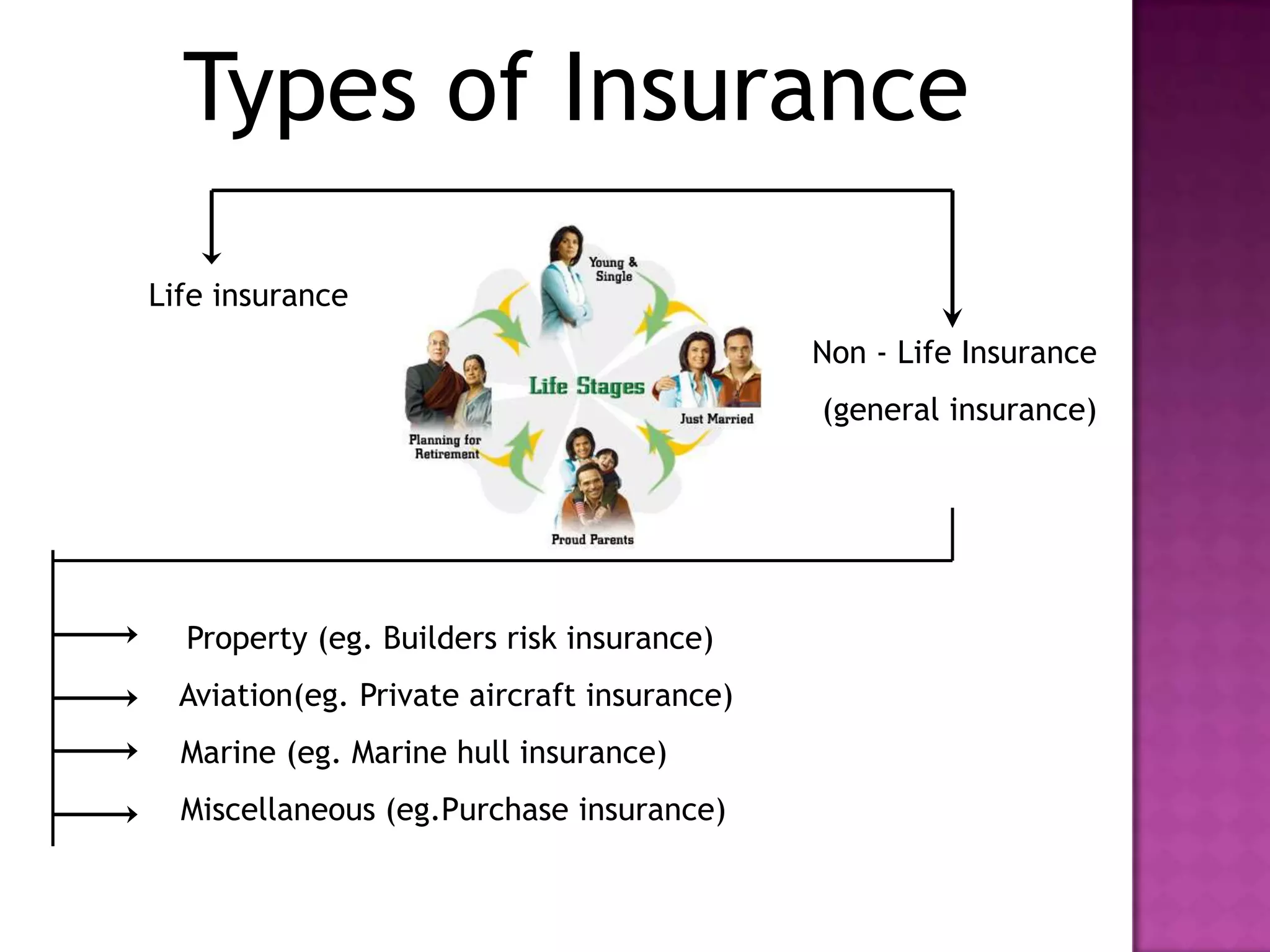 Types of Insurance

Life insurance

Young & Single

Life Stages

Just Married

Planning for Retirement

Proud Parents

Non - Life Insurance

(general insurance)

Property (eg. Builders risk insurance)

Aviation(eg. Private aircraft insurance)

Marine (eg. Marine hull insurance)

Miscellaneous (eg.Purchase insurance)